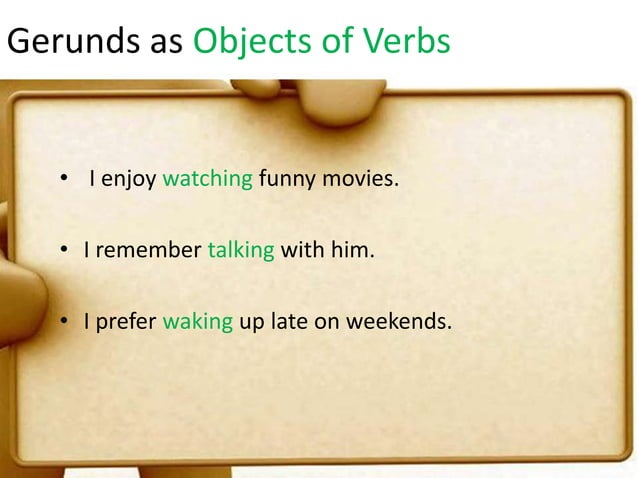 Gerunds as Objects of Verbs

• I enjoy watching funny movies.

• I remember talking with him.

• I prefer waking up late on weekends.